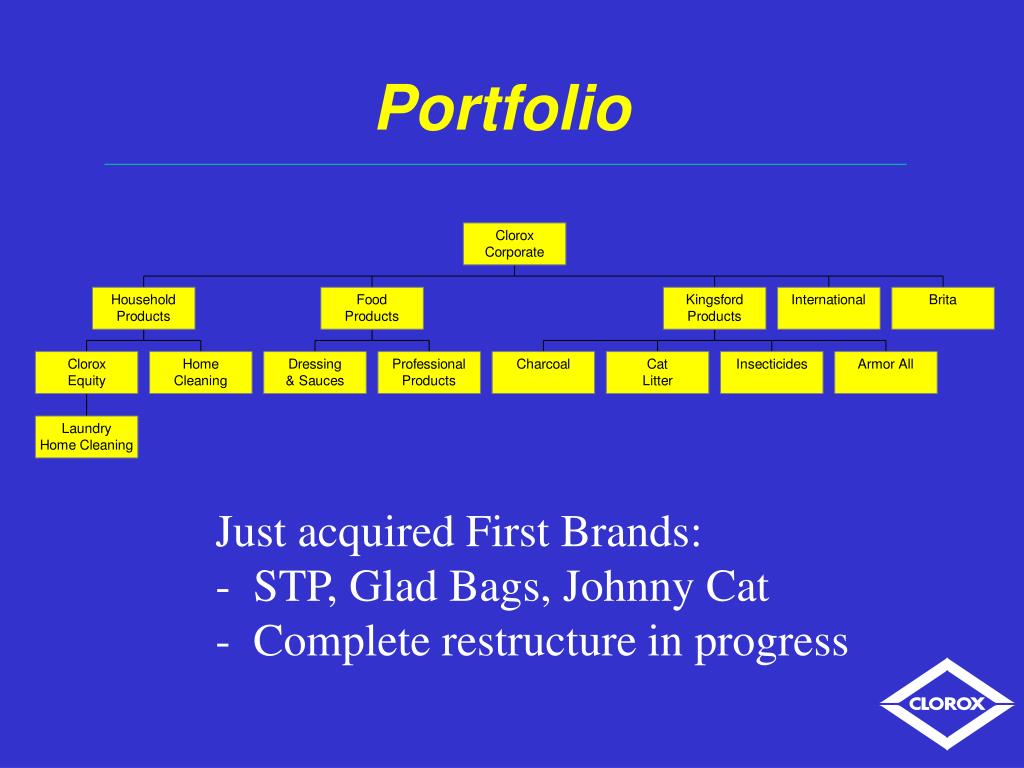 Portfolio

Clorox Corporate

Household Products

Food Products

Kingsford Products

International

Brita

Clorox Equity

Home Cleaning

Dressing & Sauces

Professional Products

Charcoal

Cat Litter

Insecticides

Armor All

Laundry Home Cleaning

Just acquired First Brands:
- STP, Glad Bags, Johnny Cat
- Complete restructure in progress

CLOROX